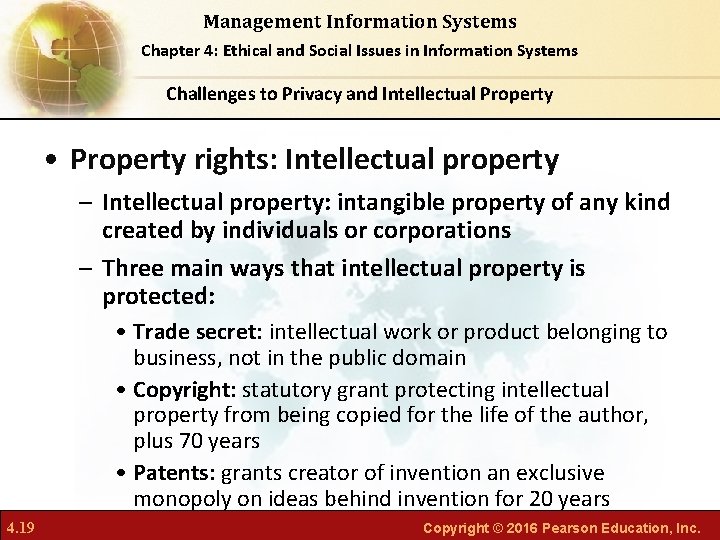 Management Information Systems
Chapter 4: Ethical and Social Issues in Information Systems

Challenges to Privacy and Intellectual Property

• Property rights: Intellectual property
– Intellectual property: intangible property of any kind created by individuals or corporations
– Three main ways that intellectual property is protected:
• Trade secret: intellectual work or product belonging to business, not in the public domain
• Copyright: statutory grant protecting intellectual property from being copied for the life of the author, plus 70 years
• Patents: grants creator of invention an exclusive monopoly on ideas behind invention for 20 years

4.19

Copyright © 2016 Pearson Education, Inc.